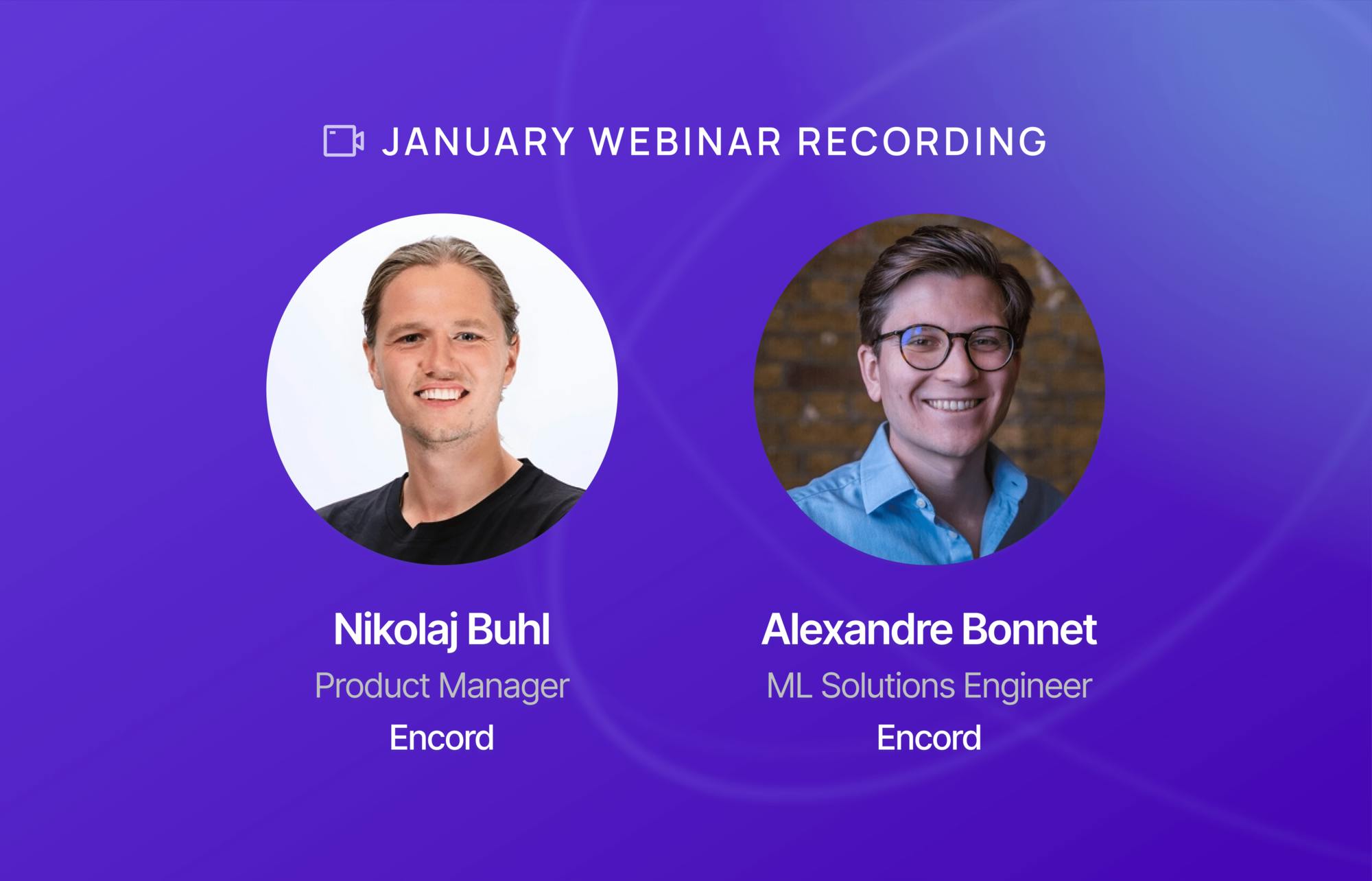 JANUARY WEBINAR RECORDING

Nikolaj Buhl
Product Manager
Encord

Alexandre Bonnet
ML Solutions Engineer
Encord